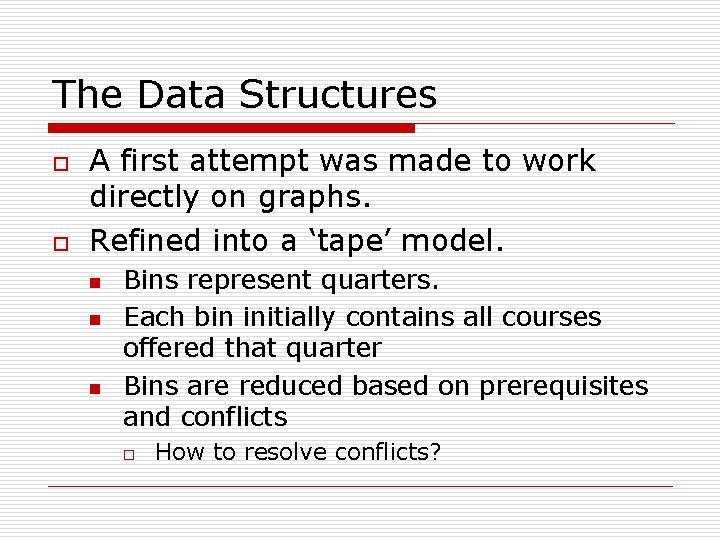 The Data Structures

A first attempt was made to work directly on graphs.

Refined into a ‘tape’ model.

Bins represent quarters.

Each bin initially contains all courses offered that quarter

Bins are reduced based on prerequisites and conflicts

How to resolve conflicts?